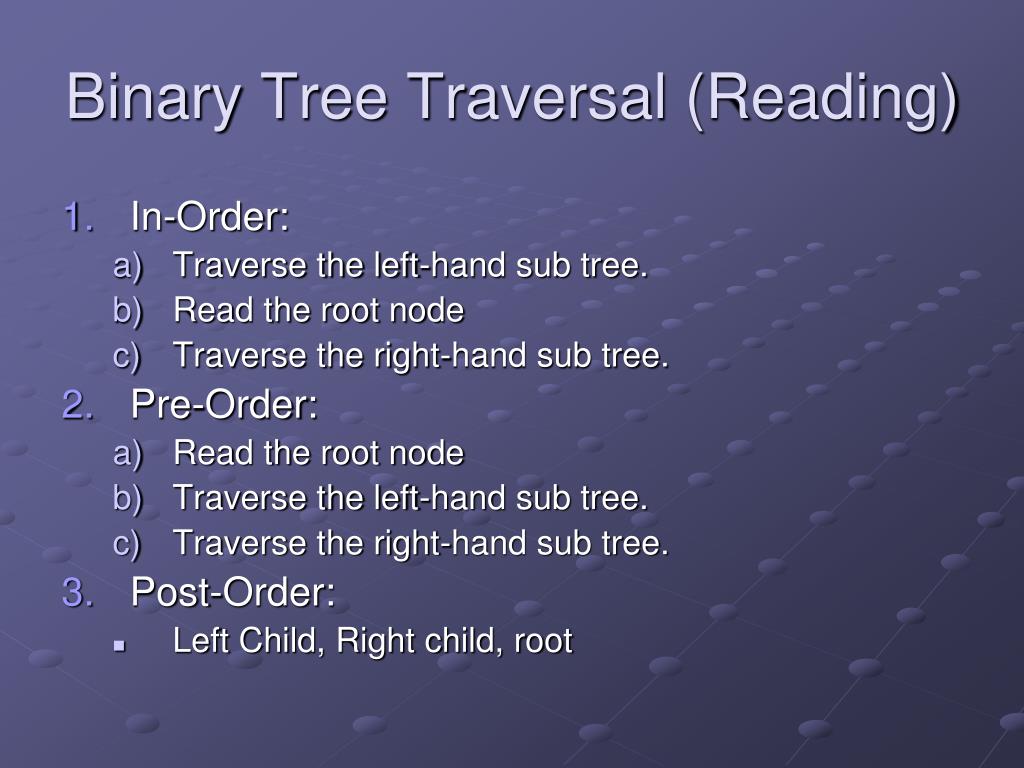 Binary Tree Traversal (Reading)

1. In-Order:
a) Traverse the left-hand sub tree.
b) Read the root node
c) Traverse the right-hand sub tree.
2. Pre-Order:
a) Read the root node
b) Traverse the left-hand sub tree.
c) Traverse the right-hand sub tree.
3. Post-Order:
▪ Left Child, Right child, root